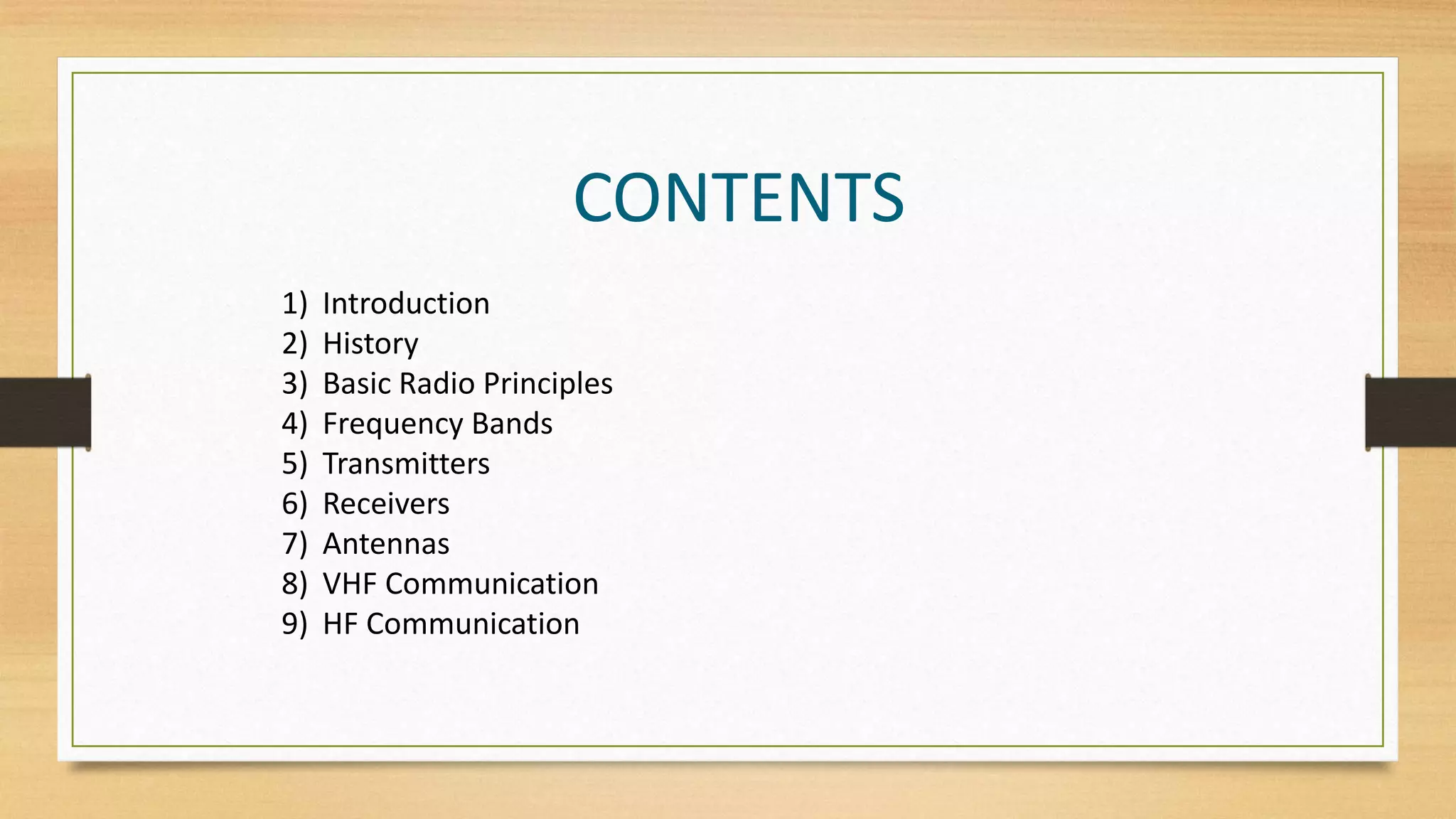 CONTENTS

1) Introduction
2) History
3) Basic Radio Principles
4) Frequency Bands
5) Transmitters
6) Receivers
7) Antennas
8) VHF Communication
9) HF Communication